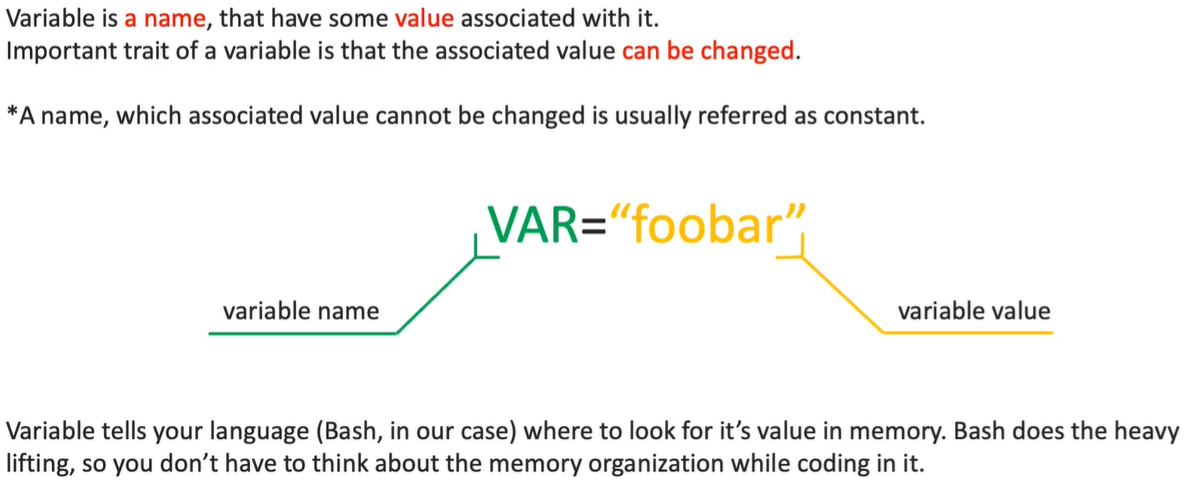 Variable is a name, that have some value associated with it.
Important trait of a variable is that the associated value can be changed.

*A name, which associated value cannot be changed is usually referred as constant.

VAR="foobar"

variable name

variable value

Variable tells your language (Bash, in our case) where to look for it's value in memory. Bash does the heavy lifting, so you don't have to think about the memory organization while coding in it.